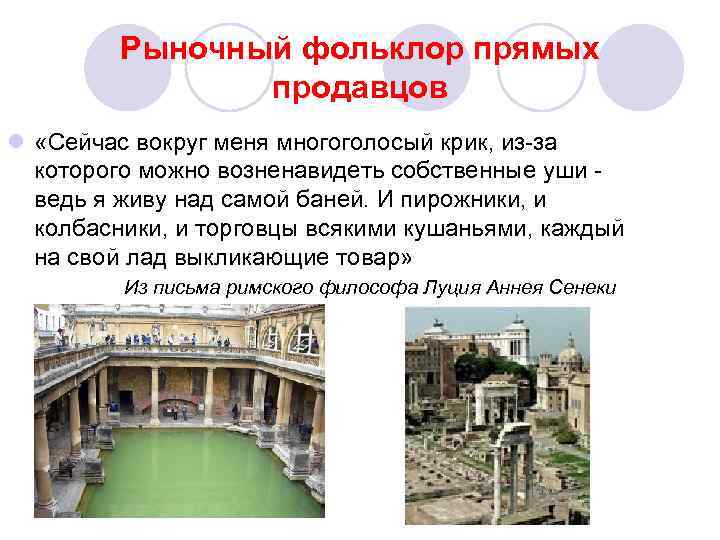 Рыночный фольклор прямых продавцов

«Сейчас вокруг меня многоголосый крик, из-за которого можно возненавидеть собственные уши - ведь я живу над самой баней. И пирожники, и колбасники, и торговцы всякими кушаньями, каждый на свой лад выкликающие товар»

Из письма римского философа Луция Аннея Сенеки